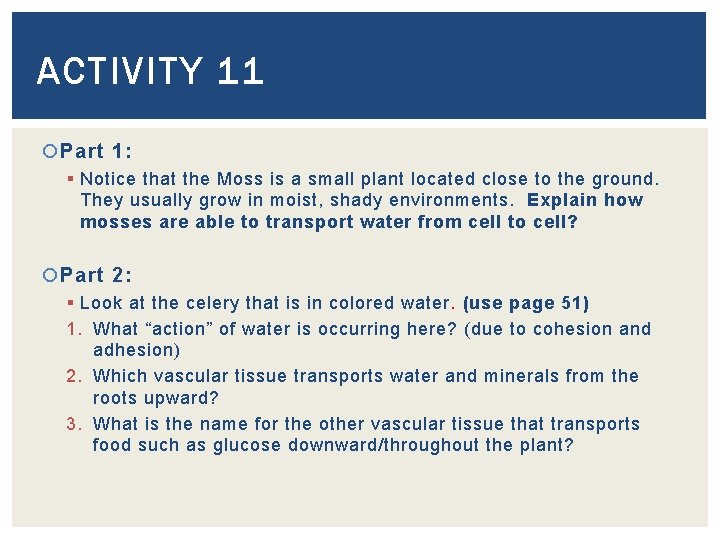 ACTIVITY 11

Part 1:

Notice that the Moss is a small plant located close to the ground. They usually grow in moist, shady environments. Explain how mosses are able to transport water from cell to cell?

Part 2:

Look at the celery that is in colored water. (use page 51)

1. What “action” of water is occurring here? (due to cohesion and adhesion)
2. Which vascular tissue transports water and minerals from the roots upward?
3. What is the name for the other vascular tissue that transports food such as glucose downward/throughout the plant?